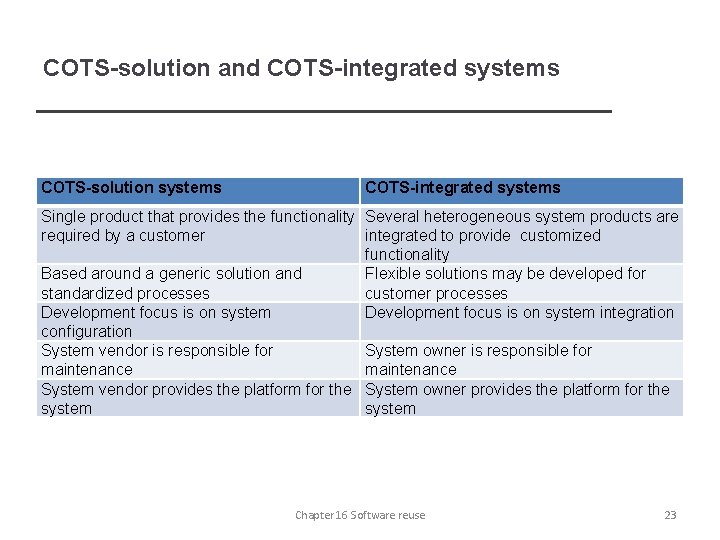 COTS-solution and COTS-integrated systems

| COTS-solution systems | COTS-integrated systems |
|---|---|
| Single product that provides the functionality required by a customer | Several heterogeneous system products are integrated to provide customized functionality |
| Based around a generic solution and standardized processes | Flexible solutions may be developed for customer processes |
| Development focus is on system configuration | Development focus is on system integration |
| System vendor is responsible for maintenance | System owner is responsible for maintenance |
| System vendor provides the platform for the system | System owner provides the platform for the system |

Chapter 16 Software reuse

23